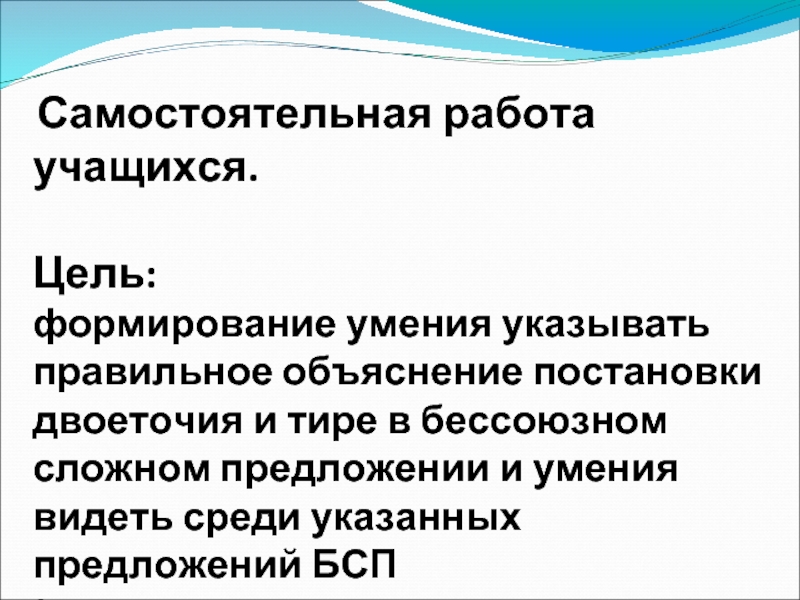 Самостоятельная работа учащихся.

Цель:
формирование умения указывать правильное объяснение постановки двоеточия и тире в бессоюзном сложном предложении и умения видеть среди указанных предложений БСП